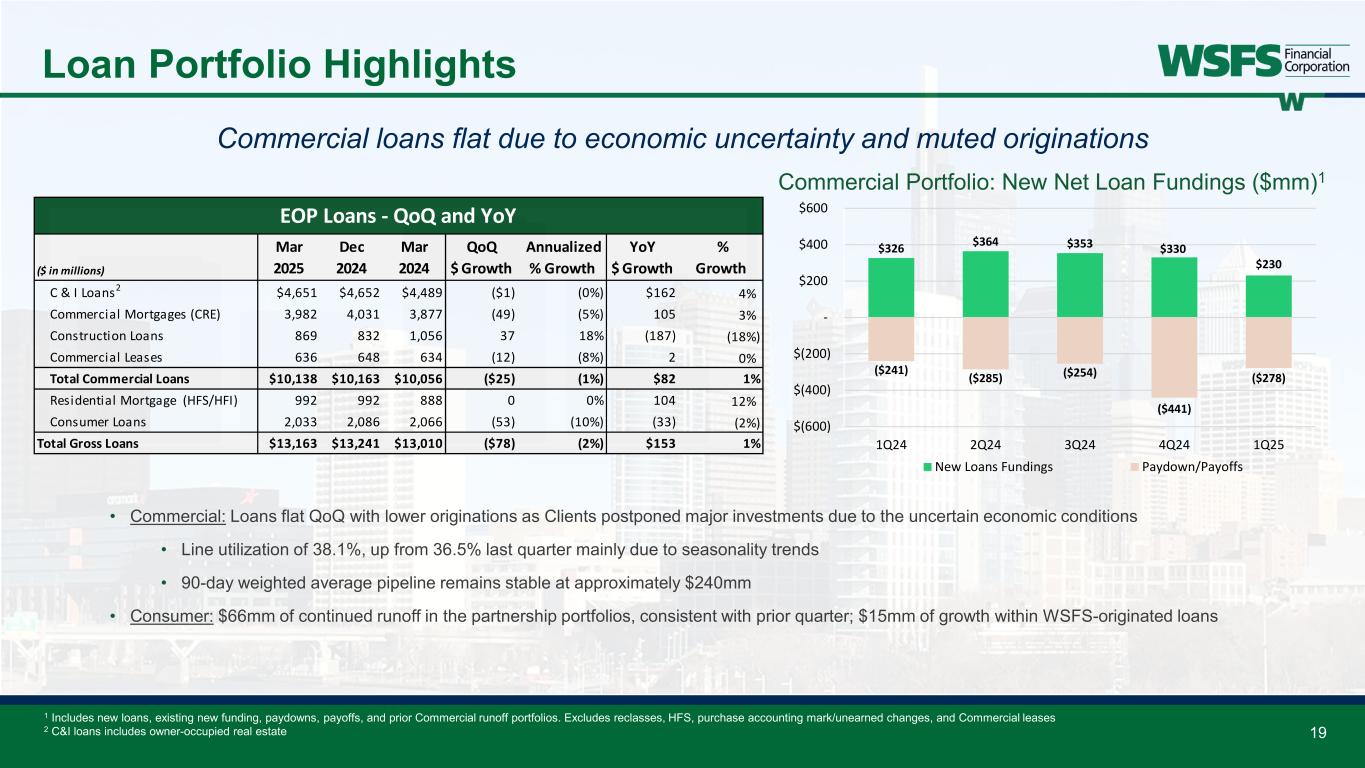 Loan Portfolio Highlights

WSFS Financial Corporation

Commercial loans flat due to economic uncertainty and muted originations

EOP Loans - QoQ and YoY

| ($ in millions) | Mar 2025 | Dec 2024 | Mar 2024 | QoQ $ Growth | Annualized % Growth | YoY $ Growth | % Growth |
|---|---|---|---|---|---|---|---|
| C & I Loans$^2$ | $4,651 | $4,652 | $4,489 | ($1) | (0%) | $162 | 4% |
| Commercial Mortgages (CRE) | 3,982 | 4,031 | 3,877 | (49) | (5%) | 105 | 3% |
| Construction Loans | 869 | 832 | 1,056 | 37 | 18% | (187) | (18%) |
| Commercial Leases | 636 | 648 | 634 | (12) | (8%) | 2 | 0% |
| Total Commercial Loans | $10,138 | $10,163 | $10,056 | ($25) | (1%) | $82 | 1% |
| Residential Mortgage (HFS/HFI) | 992 | 992 | 888 | 0 | 0% | 104 | 12% |
| Consumer Loans | 2,033 | 2,086 | 2,066 | (53) | (10%) | (33) | (2%) |
| Total Gross Loans | $13,163 | $13,241 | $13,010 | ($78) | (2%) | $153 | 1% |

Commercial Portfolio: New Net Loan Fundings ($mm)$^1$

$600
$400
$200
-
$(200)
$(400)
$(600)

$326 $364 $353 $330 $230
($241) ($285) ($254) ($441) ($278)

1Q24 2Q24 3Q24 4Q24 1Q25

New Loans Fundings Paydown/Payoffs

• Commercial: Loans flat QoQ with lower originations as Clients postponed major investments due to the uncertain economic conditions

• Line utilization of 38.1%, up from 36.5% last quarter mainly due to seasonality trends

• 90-day weighted average pipeline remains stable at approximately $240mm

• Consumer: $66mm of continued runoff in the partnership portfolios, consistent with prior quarter; $15mm of growth within WSFS-originated loans

$^1$ Includes new loans, existing new funding, paydowns, payoffs, and prior Commercial runoff portfolios. Excludes reclasses, HFS, purchase accounting mark/unearned changes, and Commercial leases
$^2$ C&I loans includes owner-occupied real estate

19